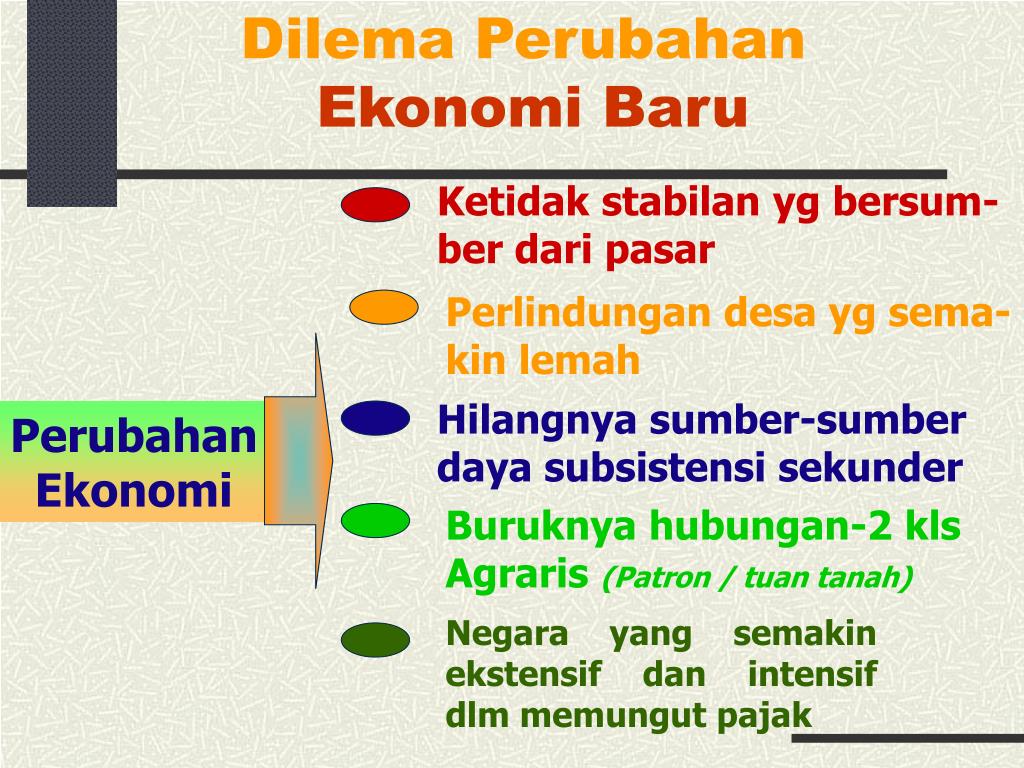 Dilema Perubahan
Ekonomi Baru

Perubahan Ekonomi

Ketidak stabilan yg bersumber dari pasar

Perlindungan desa yg semakin lemah

Hilangnya sumber-sumber daya subsistensi sekunder

Buruknya hubungan-2 kls Agraris (Patron / tuan tanah)

Negara yang semakin ekstensif dan intensif dlm memungut pajak